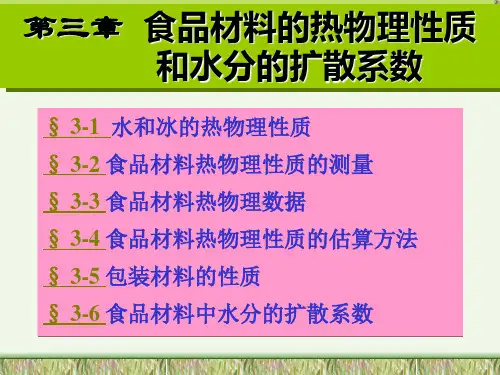 第三章 食品材料的热物理性质和水分的扩散系数

§ 3-1 水和冰的热物理性质

§ 3-2 食品材料热物理性质的测量

§ 3-3 食品材料热物理数据

§ 3-4 食品材料热物理性质的估算方法

§ 3-5 包装材料的性质

§ 3-6 食品材料中水分的扩散系数